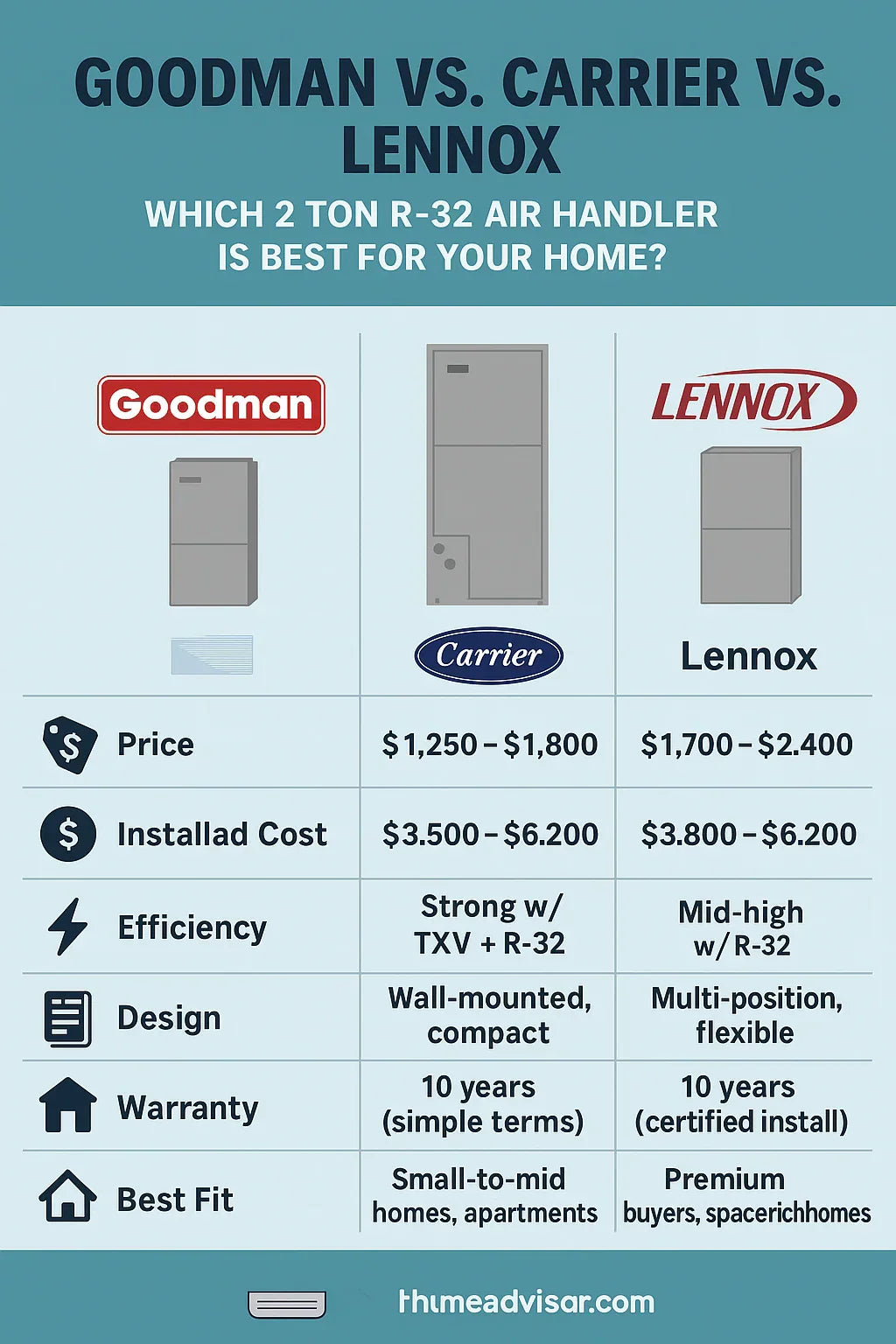 GOODMAN VS. CARRIER VS. LENNOX

WHICH 2 TON R-32 AIR HANDLER IS BEST FOR YOUR HOME?

| Goodman | Carrier | LENNOX Lennox |
|---|---|---|
| Price | \$1,250 – \$1,800 | \$1,700 – \$2.400 |
| Installad Cost | \$3.500 – \$6.200 | \$3.800 – \$6.200 |
| Efficiency | Strong w/ TXV + R-32 | Mid-high w/ R-32 |
| Design | Wall-mounted, compact | Multi-position, flexible |
| Warranty | 10 years (simple terms) | 10 years (certified install) |
| Best Fit | Small-to-mid homes, apartments | Premium buyers, spacerichhomes |

thımeadvisar.com